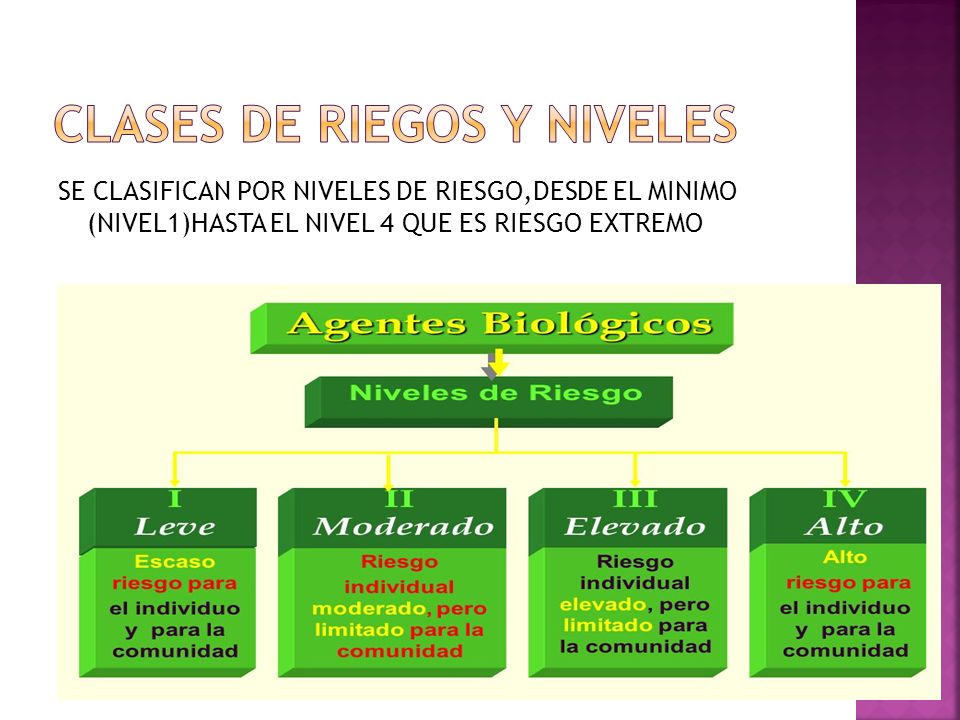 CLASES DE RIEGOS Y NIVELES

SE CLASIFICAN POR NIVELES DE RIESGO,DESDE EL MINIMO (NIVEL1)HASTA EL NIVEL 4 QUE ES RIESGO EXTREMO

Agentes Biológicos

Niveles de Riesgo

I
Leve
Escaso riesgo para el individuo y para la comunidad

II
Moderado
Riesgo individual moderado, pero limitado para la comunidad

III
Elevado
Riesgo individual elevado, pero limitado para la comunidad

IV
Alto
Alto riesgo para el individuo y para la comunidad